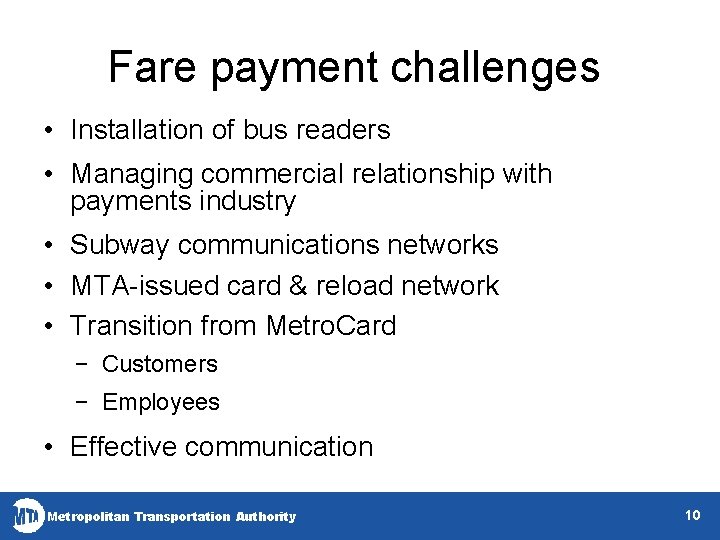 Fare payment challenges

• Installation of bus readers
• Managing commercial relationship with payments industry
• Subway communications networks
• MTA-issued card & reload network
• Transition from MetroCard
 − Customers
 − Employees
• Effective communication

MTA Metropolitan Transportation Authority

10